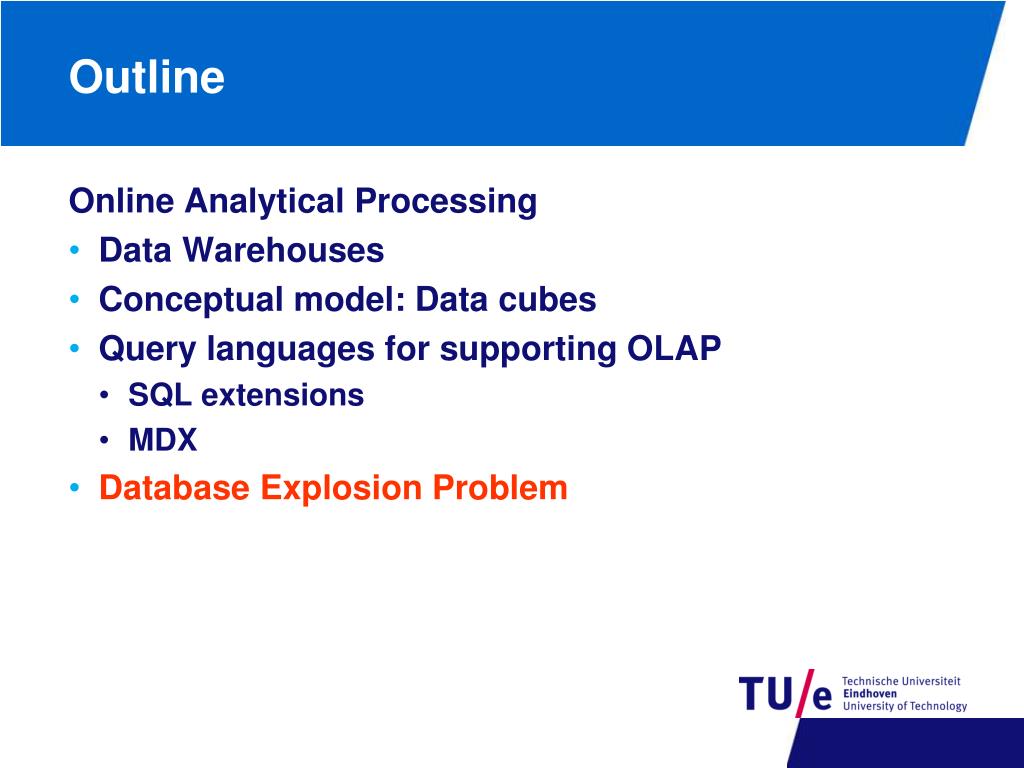 Outline

Online Analytical Processing
• Data Warehouses
• Conceptual model: Data cubes
• Query languages for supporting OLAP
  • SQL extensions
  • MDX
• Database Explosion Problem

TU/e Technische Universiteit Eindhoven University of Technology